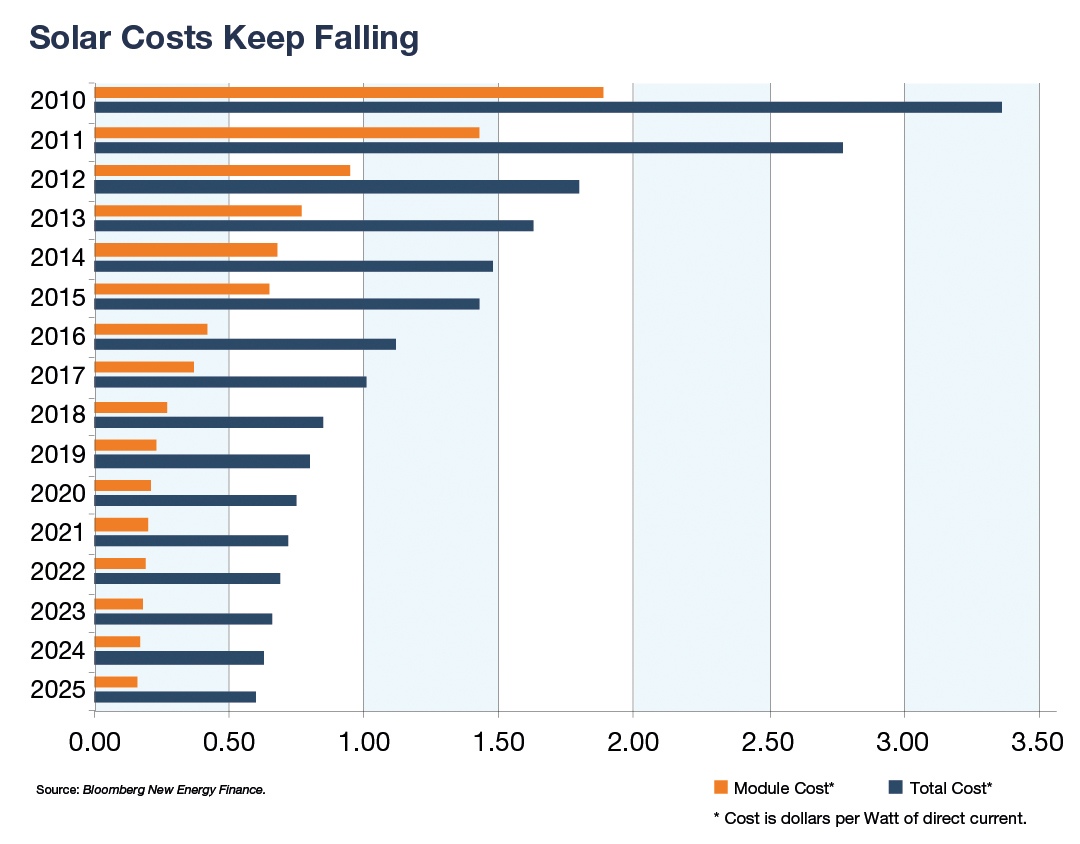 Solar Costs Keep Falling

2010
2011
2012
2013
2014
2015
2016
2017
2018
2019
2020
2021
2022
2023
2024
2025

0.00 0.50 1.00 1.50 2.00 2.50 3.00 3.50

Source: Bloomberg New Energy Finance.

Module Cost* Total Cost*

* Cost is dollars per Watt of direct current.